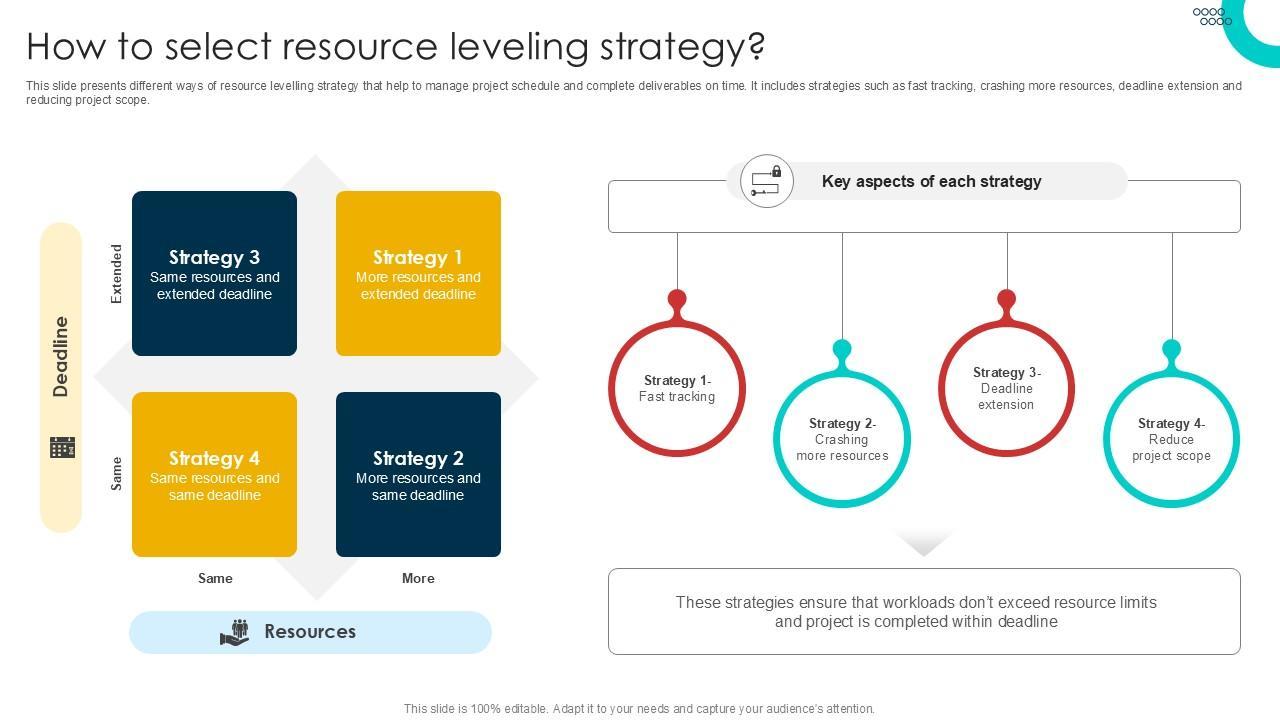 How to select resource leveling strategy?

This slide presents different ways of resource levelling strategy that help to manage project schedule and complete deliverables on time. It includes strategies such as fast tracking, crashing more resources, deadline extension and reducing project scope.

Deadline

Extended

Same

Strategy 3
Same resources and extended deadline

Strategy 1
More resources and extended deadline

Strategy 4
Same resources and same deadline

Strategy 2
More resources and same deadline

Same

More

Resources

Key aspects of each strategy

Strategy 1-
Fast tracking

Strategy 2-
Crashing more resources

Strategy 3-
Deadline extension

Strategy 4-
Reduce project scope

These strategies ensure that workloads don't exceed resource limits and project is completed within deadline

This slide is 100% editable. Adapt it to your needs and capture your audience's attention.